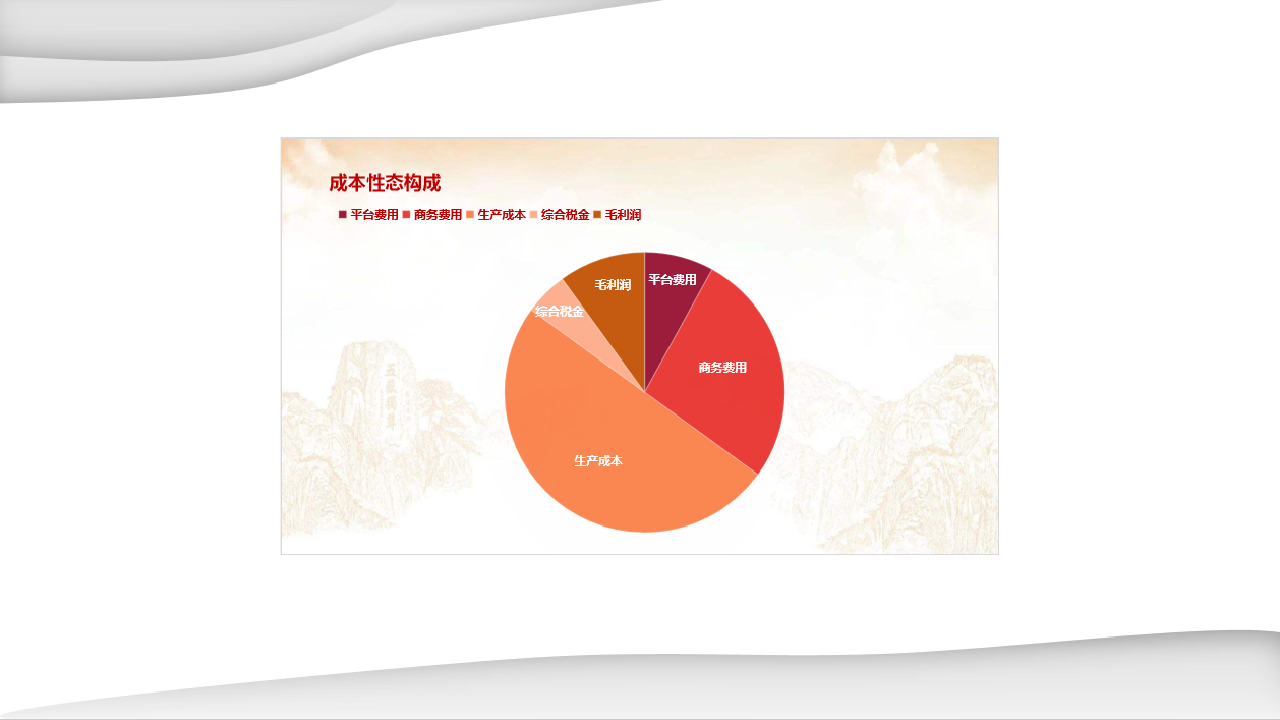 成本性态构成

平台费用 商务费用 生产成本 综合税金 毛利润

平台费用
商务费用
生产成本
综合税金
毛利润